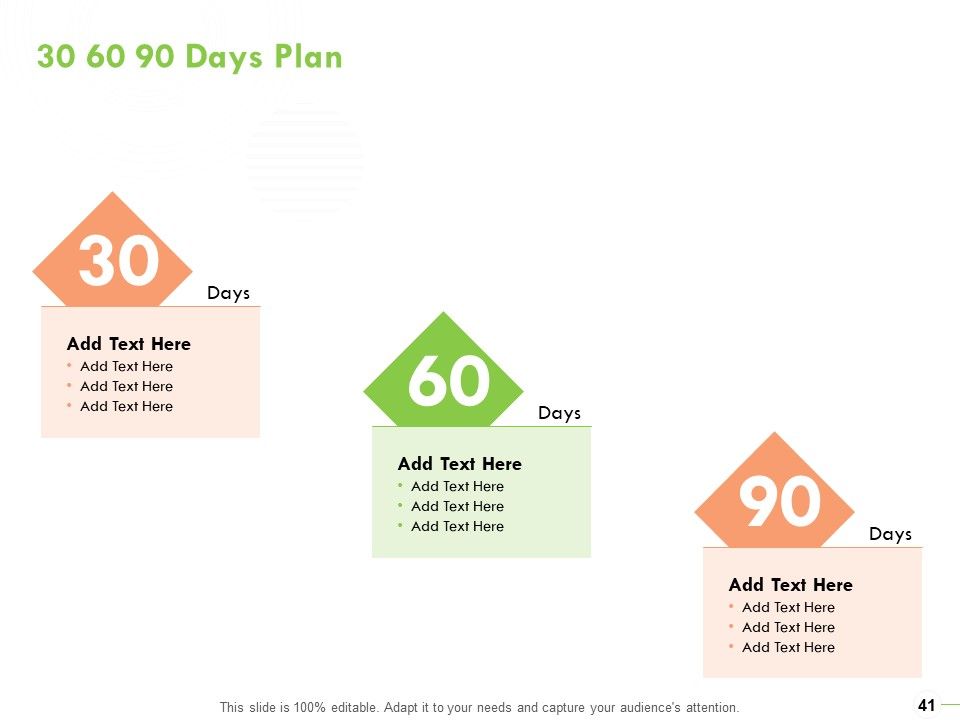 30 60 90 Days Plan

30

Days

Add Text Here
• Add Text Here
• Add Text Here
• Add Text Here

60

Days

Add Text Here
• Add Text Here
• Add Text Here
• Add Text Here

90

Days

Add Text Here
• Add Text Here
• Add Text Here
• Add Text Here

This slide is 100% editable. Adapt it to your needs and capture your audience's attention.

41